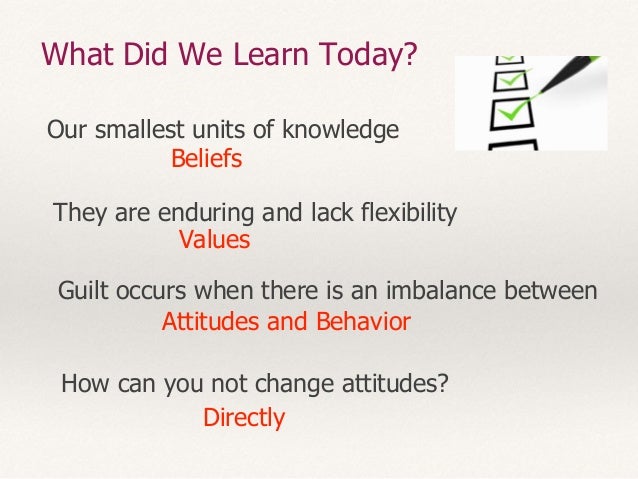 What Did We Learn Today?

Our smallest units of knowledge
Beliefs

They are enduring and lack flexibility
Values

Guilt occurs when there is an imbalance between
Attitudes and Behavior

How can you not change attitudes?
Directly